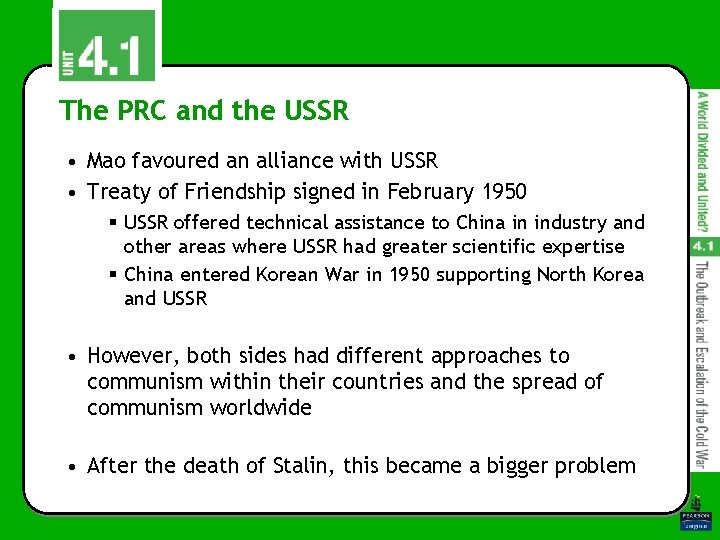 UNIT 4.1

The PRC and the USSR

• Mao favoured an alliance with USSR
• Treaty of Friendship signed in February 1950
  ▪ USSR offered technical assistance to China in industry and other areas where USSR had greater scientific expertise
  ▪ China entered Korean War in 1950 supporting North Korea and USSR

• However, both sides had different approaches to communism within their countries and the spread of communism worldwide

• After the death of Stalin, this became a bigger problem

A World Divided and United?
4.1
The Outbreak and Escalation of the Cold War

PEARSON
Longman